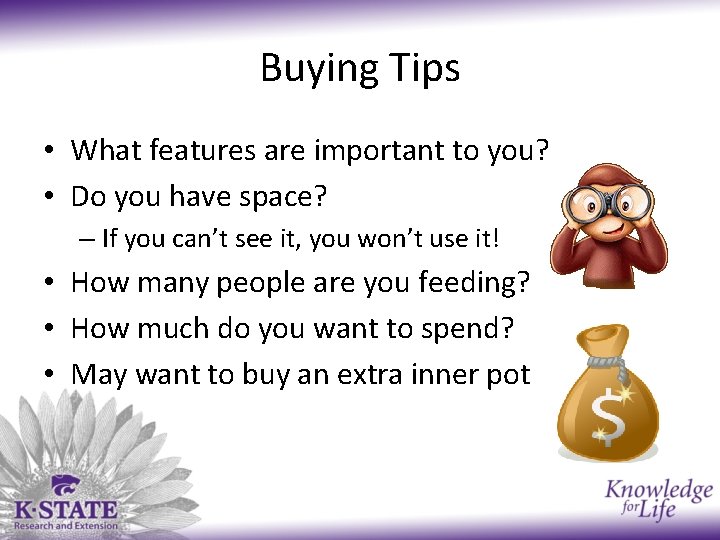 Buying Tips

• What features are important to you?
• Do you have space?
– If you can't see it, you won't use it!
• How many people are you feeding?
• How much do you want to spend?
• May want to buy an extra inner pot

$

K·STATE
Research and Extension

Knowledge for Life